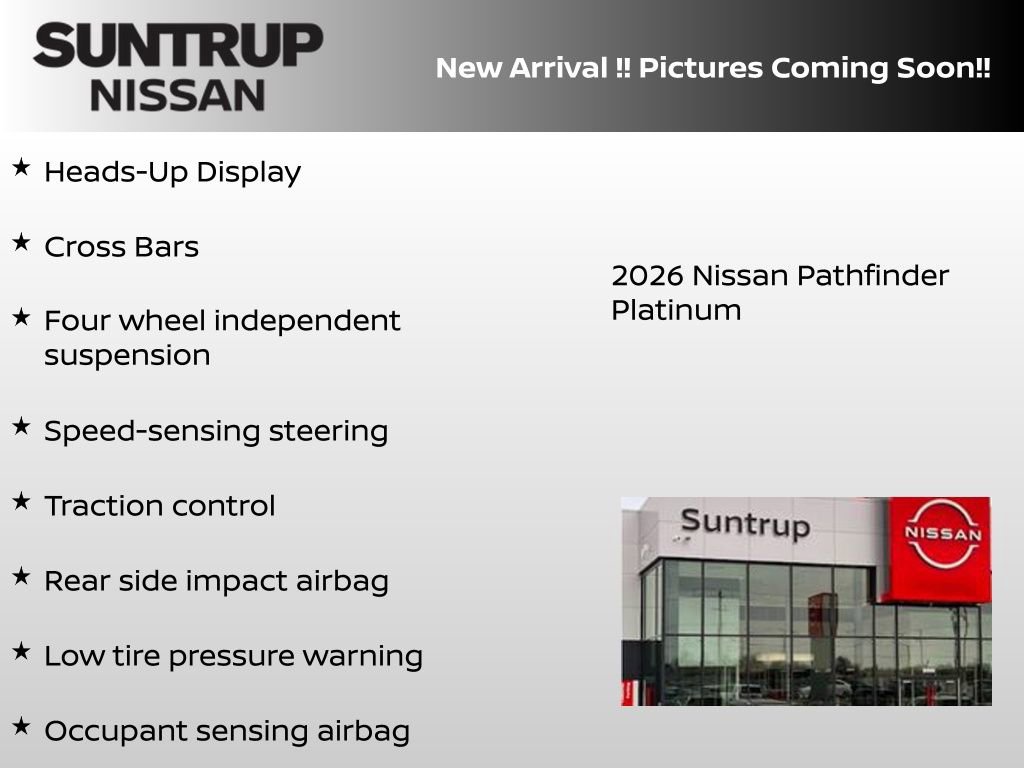 SUNTRUP
NISSAN

New Arrival !! Pictures Coming Soon!!

★ Heads-Up Display

★ Cross Bars

★ Four wheel independent suspension

★ Speed-sensing steering

★ Traction control

★ Rear side impact airbag

★ Low tire pressure warning

★ Occupant sensing airbag

2026 Nissan Pathfinder Platinum

Suntrup

NISSAN